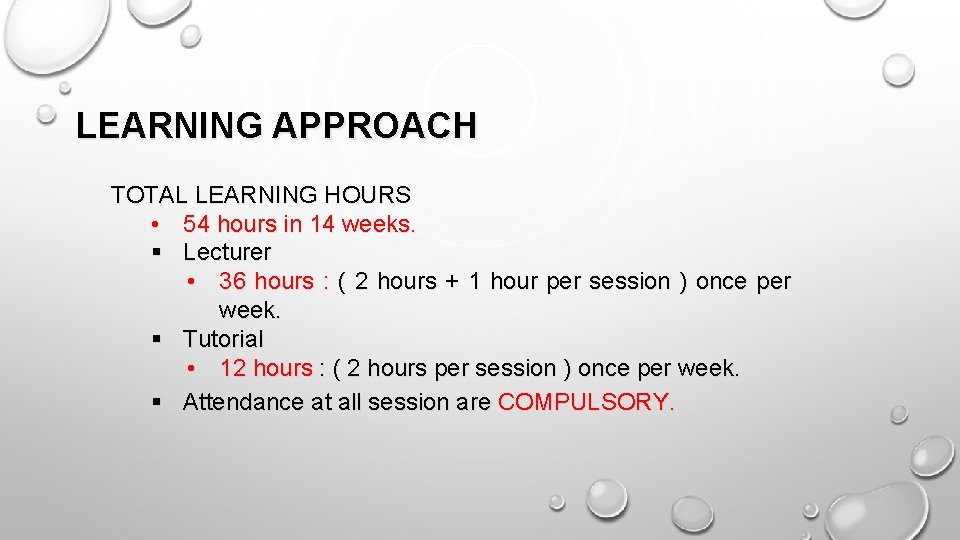 LEARNING APPROACH

TOTAL LEARNING HOURS

• 54 hours in 14 weeks.

▪ Lecturer

• 36 hours : ( 2 hours + 1 hour per session ) once per week.

▪ Tutorial

• 12 hours : ( 2 hours per session ) once per week.

▪ Attendance at all session are COMPULSORY.